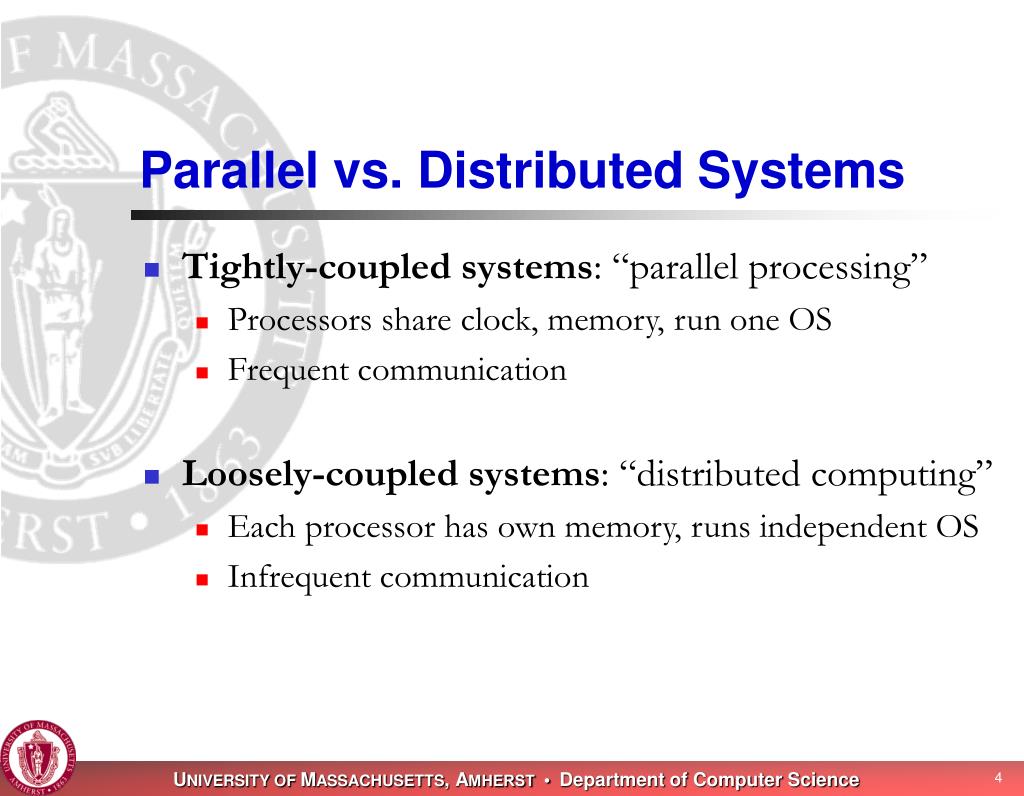 Parallel vs. Distributed Systems

Tightly-coupled systems: “parallel processing”
Processors share clock, memory, run one OS
Frequent communication

Loosely-coupled systems: “distributed computing”
Each processor has own memory, runs independent OS
Infrequent communication

UNIVERSITY OF MASSACHUSETTS, AMHERST • Department of Computer Science

4